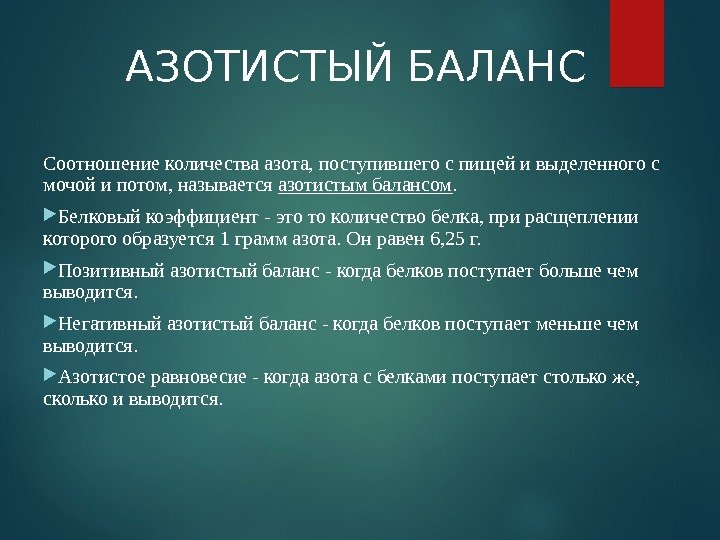 АЗОТИСТЫЙ БАЛАНС

Соотношение количества азота, поступившего с пищей и выделенного с мочой и потом, называется азотистым балансом.

Белковый коэффициент - это то количество белка, при расщеплении которого образуется 1 грамм азота. Он равен 6,25 г.

Позитивный азотистый баланс - когда белков поступает больше чем выводится.

Негативный азотистый баланс - когда белков поступает меньше чем выводится.

Азотистое равновесие - когда азота с белками поступает столько же, сколько и выводится.